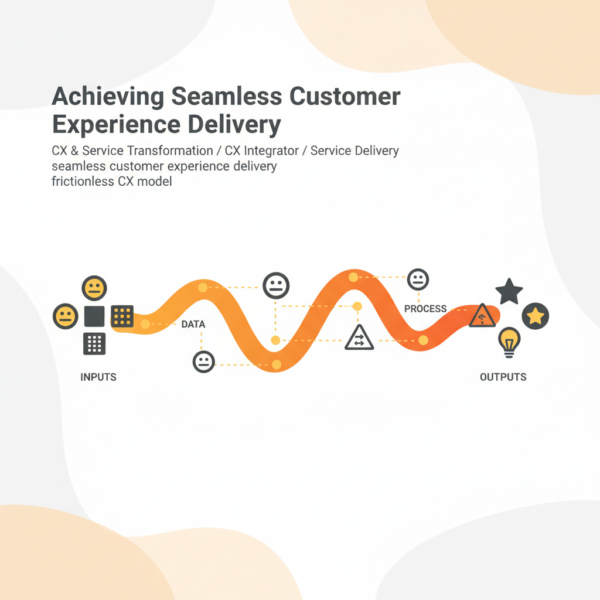 Achieving Seamless Customer Experience Delivery

CX & Service Transformation / CX Integrator / Service Delivery
seamless customer experience delivery
frictionless CX model

DATA

PROCESS

INPUTS

OUTPUTS